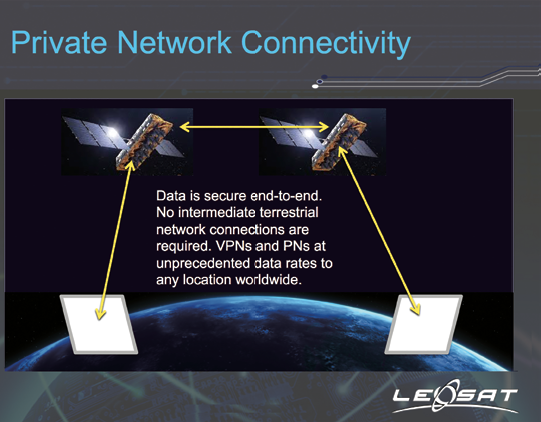 Private Network Connectivity

Data is secure end-to-end. No intermediate terrestrial network connections are required. VPNs and PNs at unprecedented data rates to any location worldwide.

LEOSAT